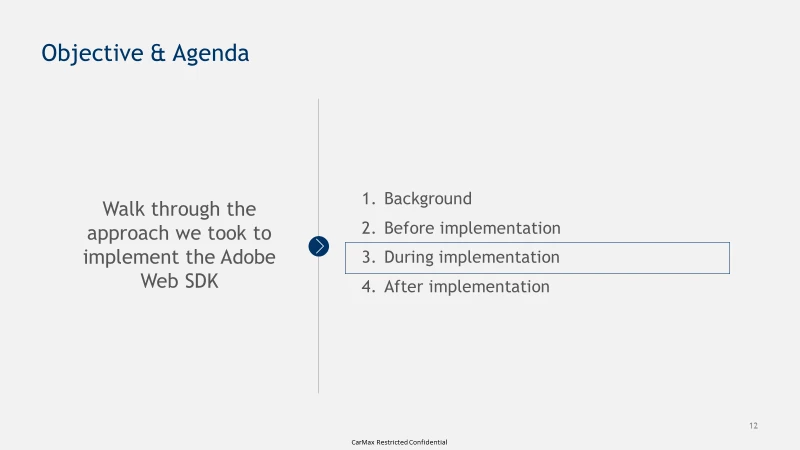 Objective & Agenda

Walk through the approach we took to implement the Adobe Web SDK

1. Background
2. Before implementation
3. During implementation
4. After implementation

12

CarMax Restricted Confidential